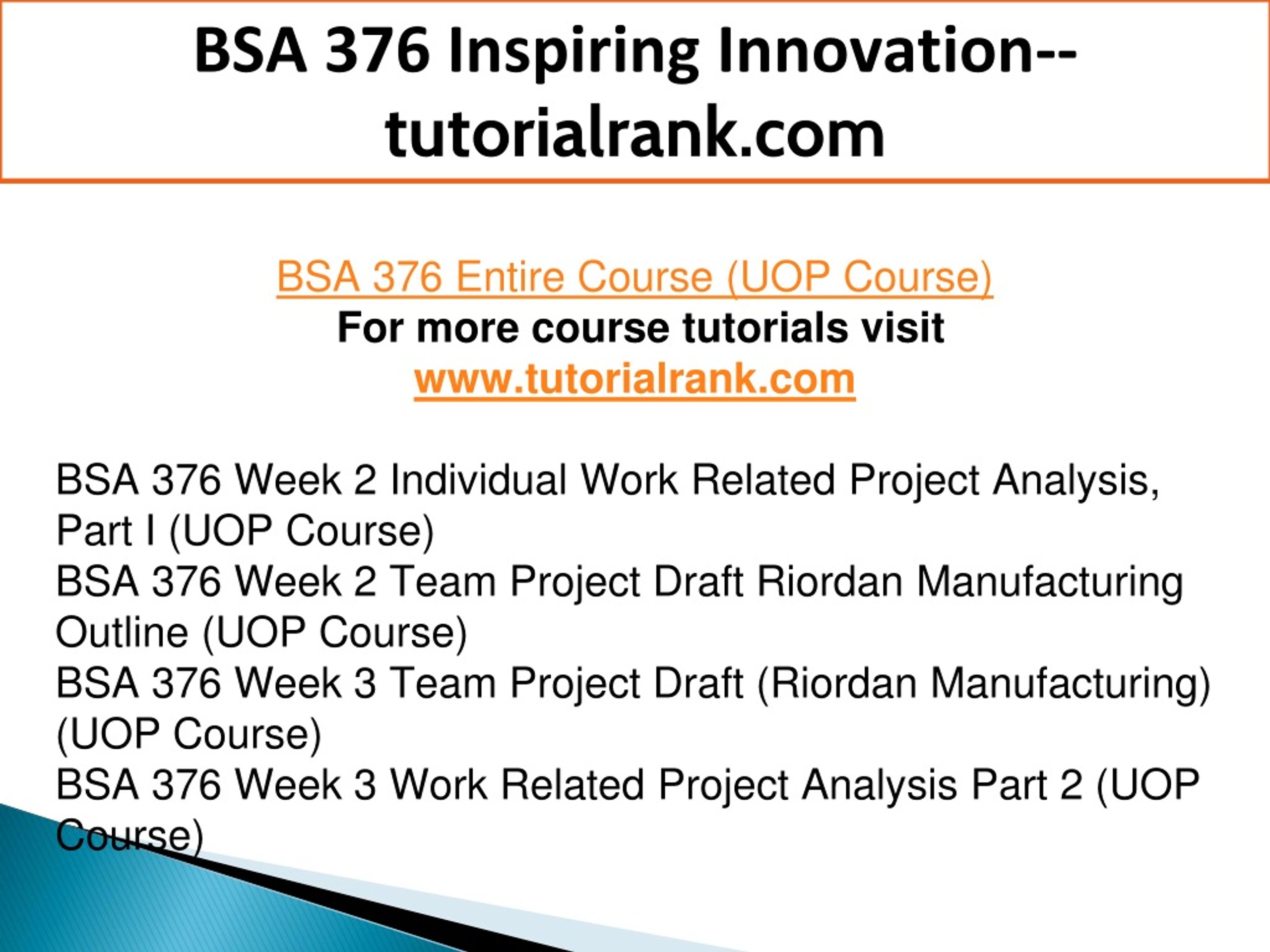 BSA 376 Inspiring Innovation--tutorialrank.com

BSA 376 Entire Course (UOP Course)
For more course tutorials visit
www.tutorialrank.com

BSA 376 Week 2 Individual Work Related Project Analysis, Part I (UOP Course)
BSA 376 Week 2 Team Project Draft Riordan Manufacturing Outline (UOP Course)
BSA 376 Week 3 Team Project Draft (Riordan Manufacturing) (UOP Course)
BSA 376 Week 3 Work Related Project Analysis Part 2 (UOP Course)